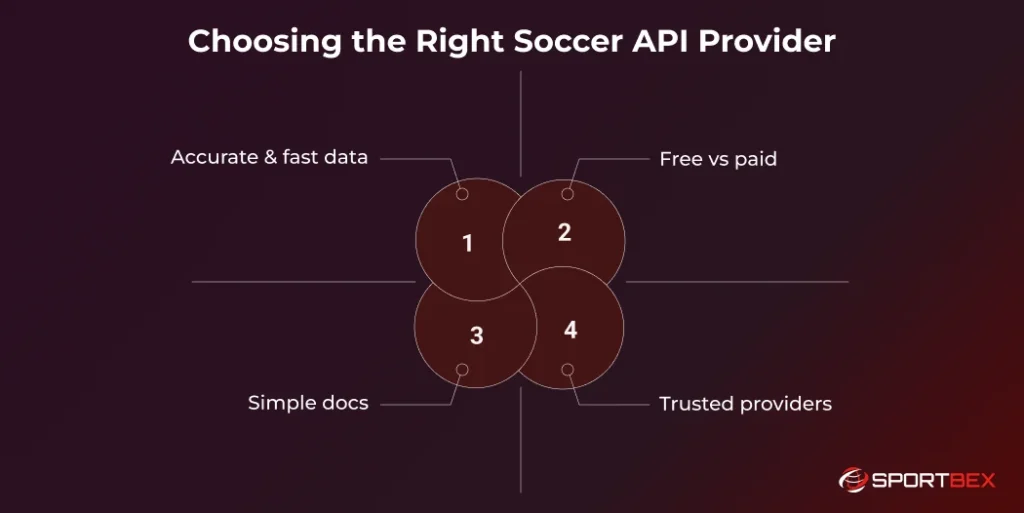 Choosing the Right Soccer API Provider

Accurate & fast data

Free vs paid

1

2

3

4

Simple docs

Trusted providers

SPORTBEX